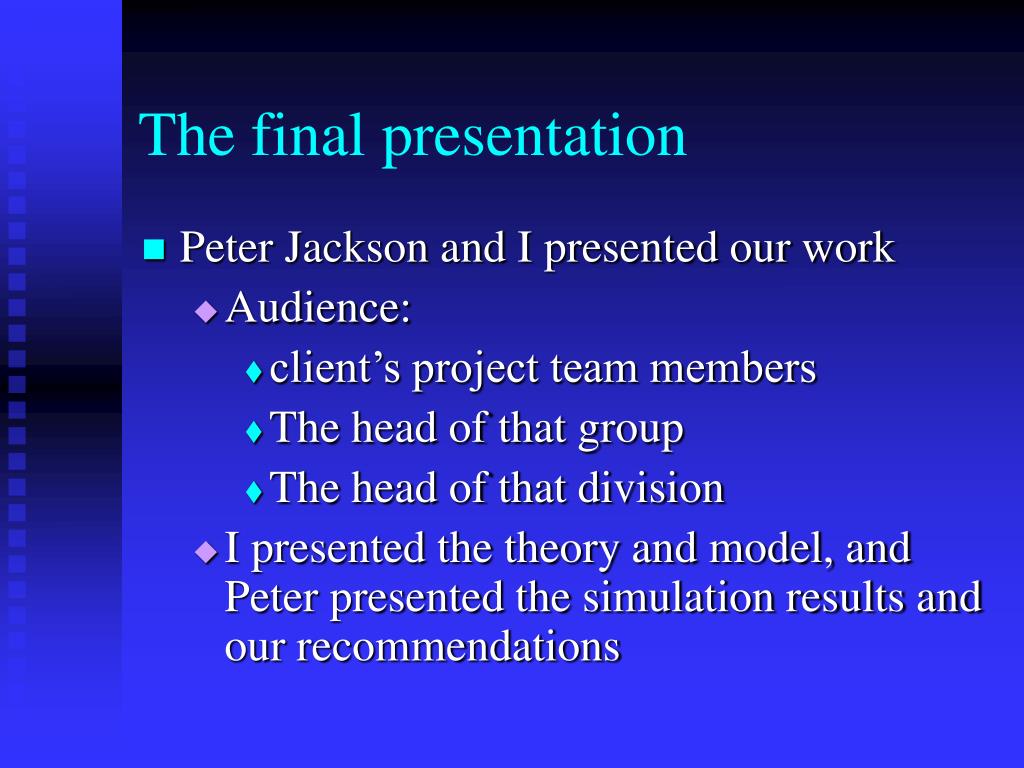 The final presentation

Peter Jackson and I presented our work

Audience:

client’s project team members

The head of that group

The head of that division

I presented the theory and model, and Peter presented the simulation results and our recommendations